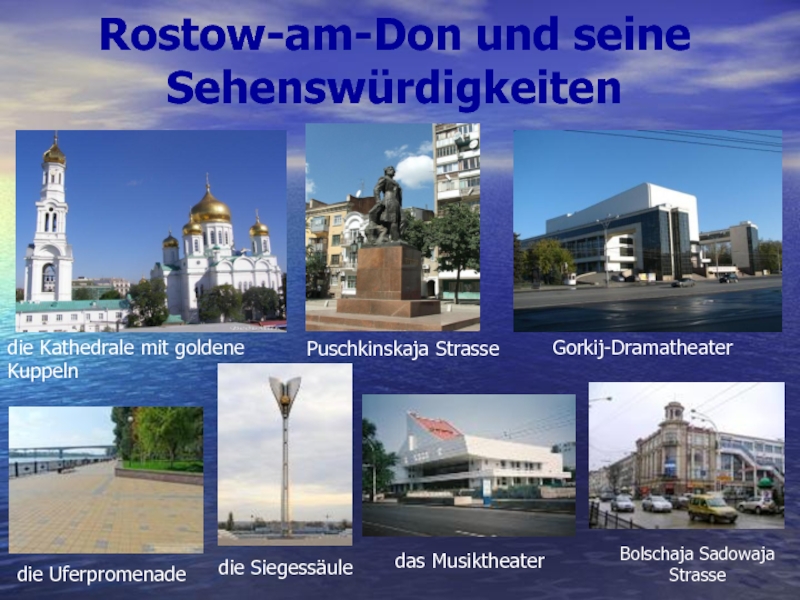 Rostow-am-Don und seine Sehenswürdigkeiten

die Kathedrale mit goldene Kuppeln

Puschkinskaja Strasse

Gorkij-Dramatheater

die Uferpromenade

die Siegessäule

das Musiktheater

Bolschaja Sadowaja Strasse